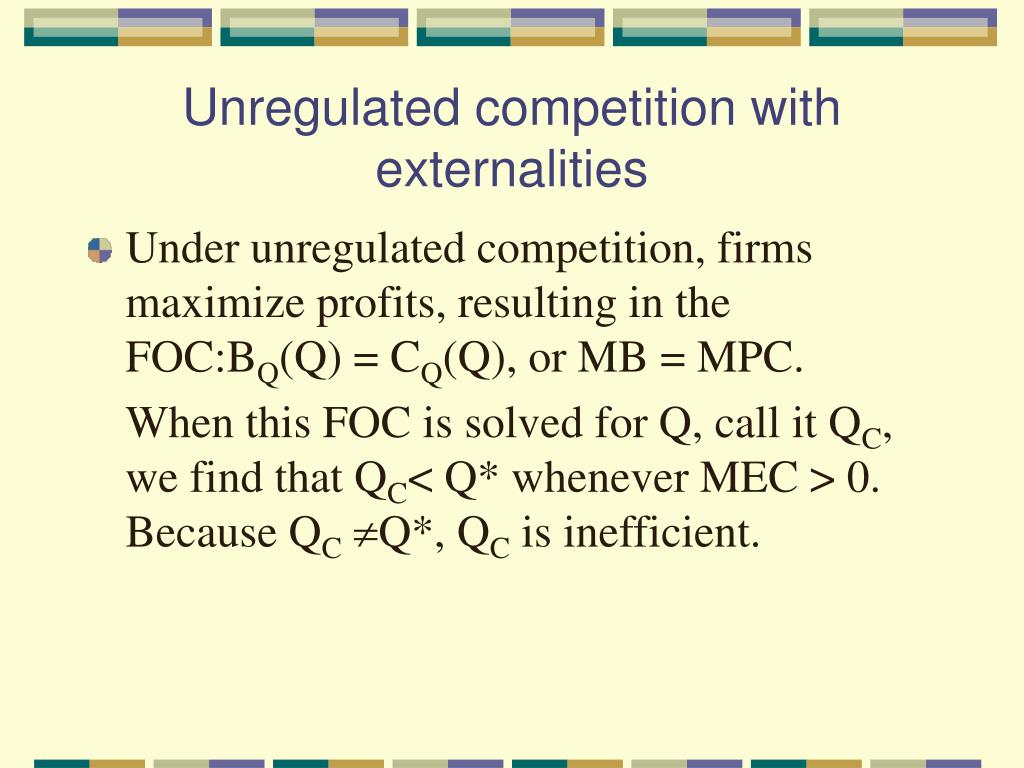 Unregulated competition with externalities

Under unregulated competition, firms maximize profits, resulting in the FOC:$B_Q(Q) = C_Q(Q)$, or MB = MPC.

When this FOC is solved for Q, call it $Q_C$, we find that $Q_C < Q^*$ whenever MEC > 0. Because $Q_C \neq Q^*$, $Q_C$ is inefficient.